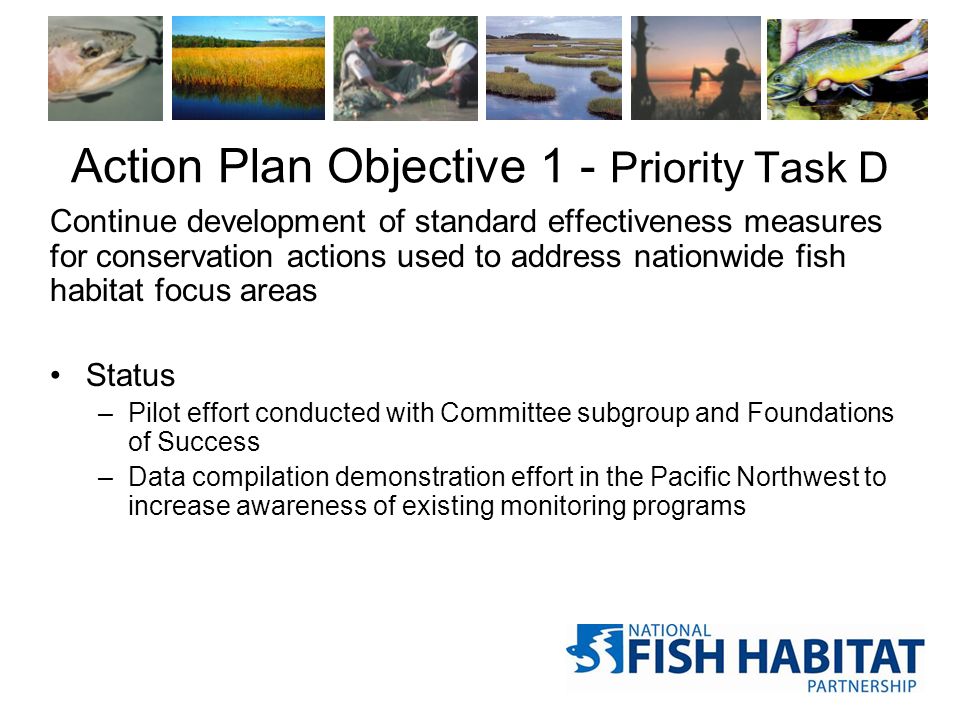 Action Plan Objective 1 - Priority Task D

Continue development of standard effectiveness measures for conservation actions used to address nationwide fish habitat focus areas

• Status
– Pilot effort conducted with Committee subgroup and Foundations of Success
– Data compilation demonstration effort in the Pacific Northwest to increase awareness of existing monitoring programs

NATIONAL FISH HABITAT PARTNERSHIP